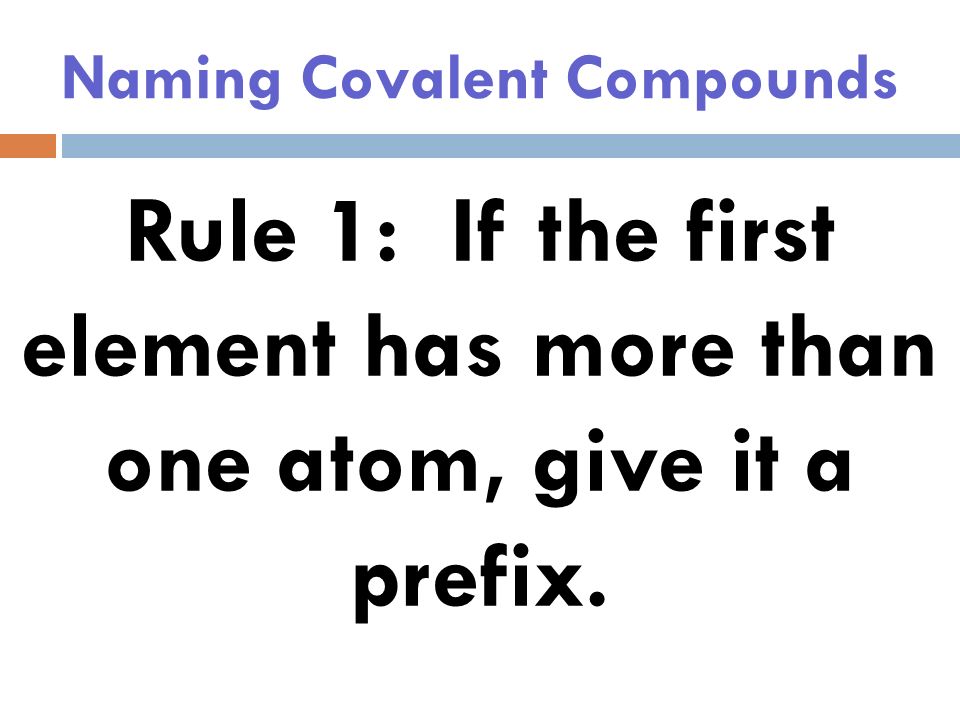 Naming Covalent Compounds

Rule 1: If the first element has more than one atom, give it a prefix.